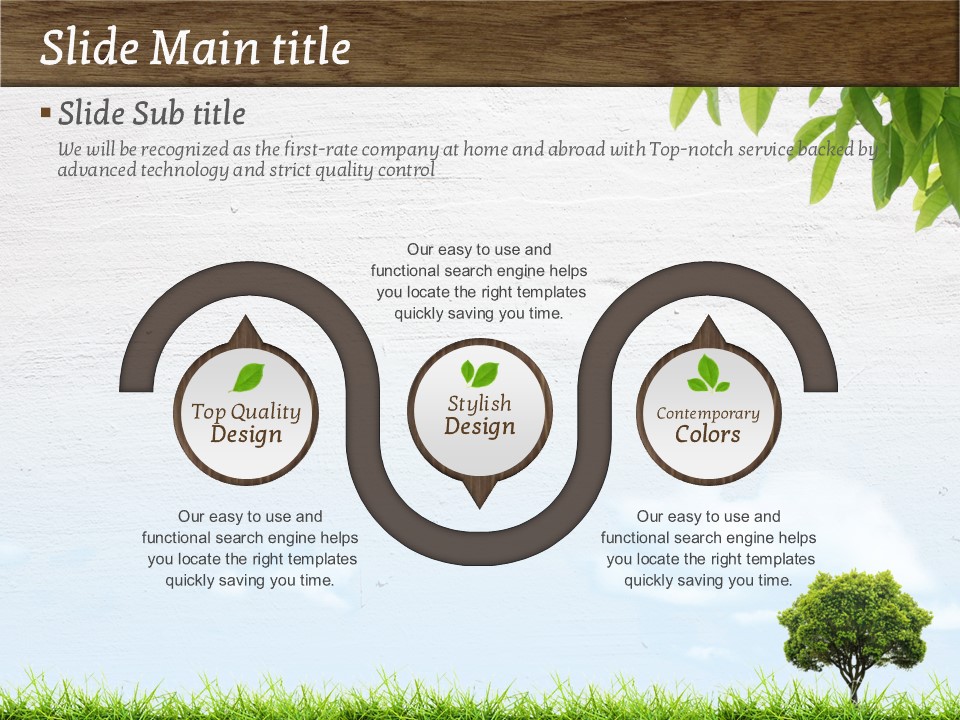 Slide Main title

Slide Sub title

We will be recognized as the first-rate company at home and abroad with Top-notch service backed by advanced technology and strict quality control

Our easy to use and functional search engine helps you locate the right templates quickly saving you time.

Top Quality Design

Stylish Design

Contemporary Colors

Our easy to use and functional search engine helps you locate the right templates quickly saving you time.

Our easy to use and functional search engine helps you locate the right templates quickly saving you time.